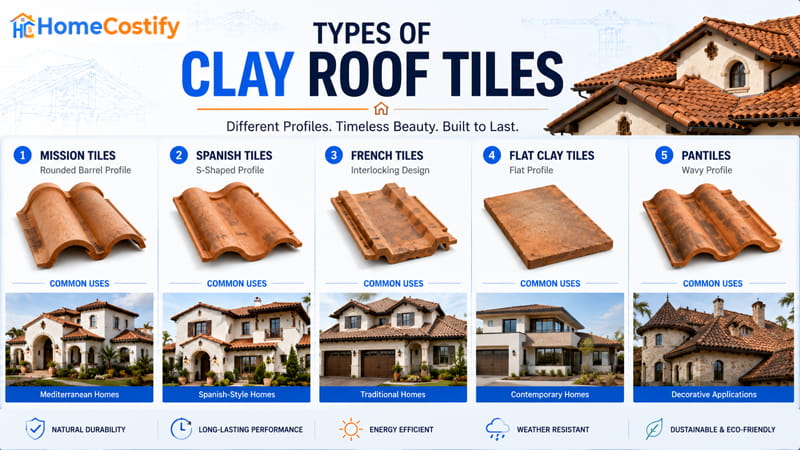 HC HomeCostify

TYPES OF
CLAY ROOF TILES

Different Profiles. Timeless Beauty. Built to Last.

1 MISSION TILES
Rounded Barrel Profile
COMMON USES
Mediterranean Homes

2 SPANISH TILES
S-Shaped Profile
COMMON USES
Spanish-Style Homes

3 FRENCH TILES
Interlocking Design
COMMON USES
Traditional Homes

4 FLAT CLAY TILES
Flat Profile
COMMON USES
Contemporary Homes

5 PANTILES
Wavy Profile
COMMON USES
Decorative Applications

NATURAL DURABILITY
LONG-LASTING PERFORMANCE
ENERGY EFFICIENT
WEATHER RESISTANT
DUSTAINABLE & ECO-FRIENDLY